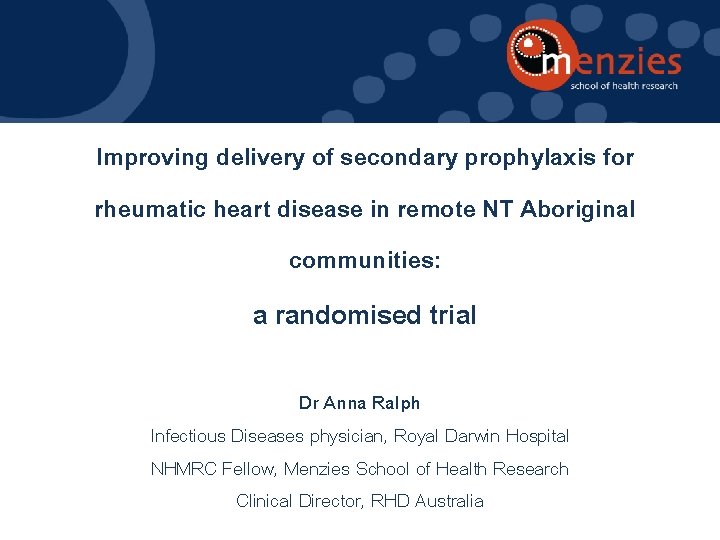 menzies
school of health research

Improving delivery of secondary prophylaxis for rheumatic heart disease in remote NT Aboriginal communities:

a randomised trial

Dr Anna Ralph

Infectious Diseases physician, Royal Darwin Hospital

NHMRC Fellow, Menzies School of Health Research

Clinical Director, RHD Australia